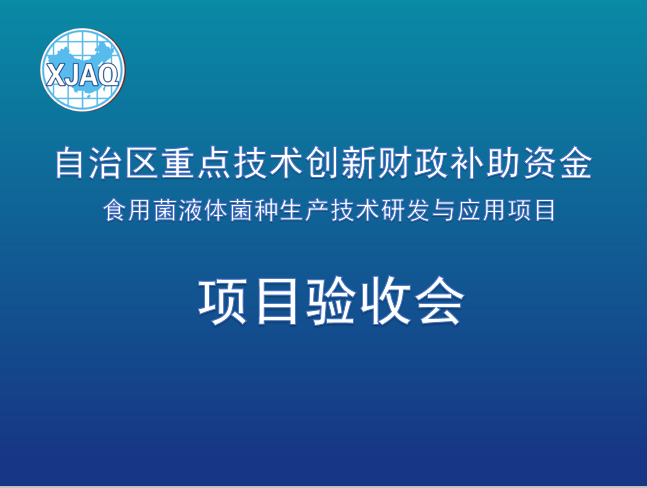 XJAQ

自治区重点技术创新财政补助资金

食用菌液体菌种生产技术研发与应用项目

项目验收会